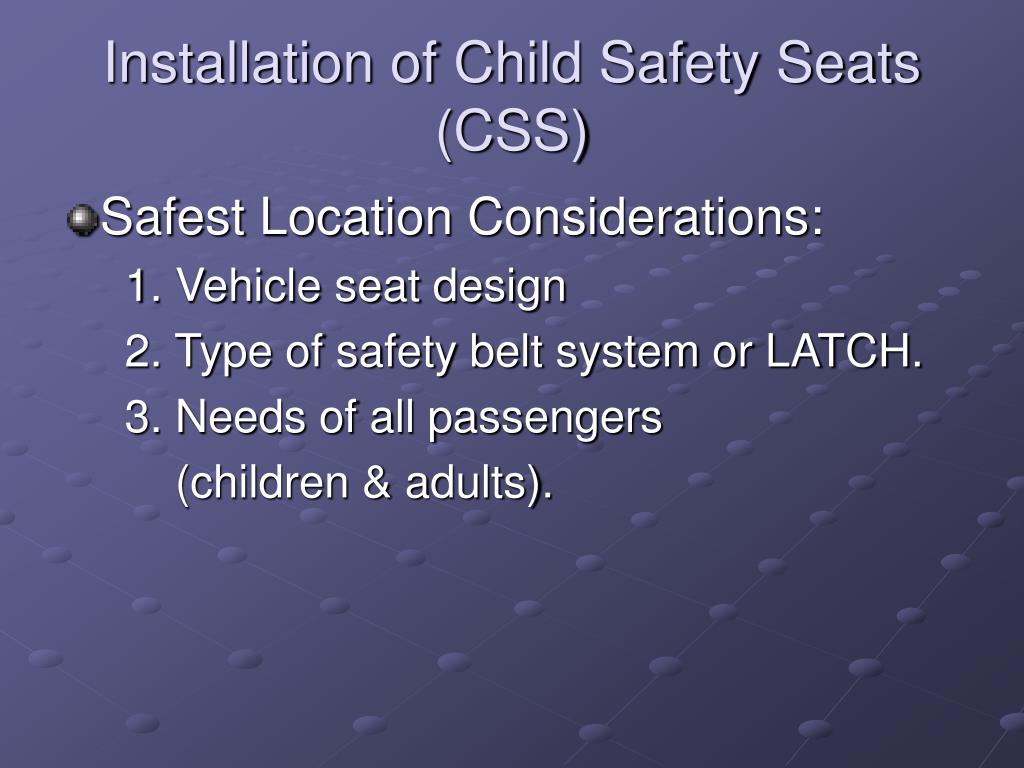 Installation of Child Safety Seats (CSS)

Safest Location Considerations:

1. Vehicle seat design

2. Type of safety belt system or LATCH.

3. Needs of all passengers (children & adults).